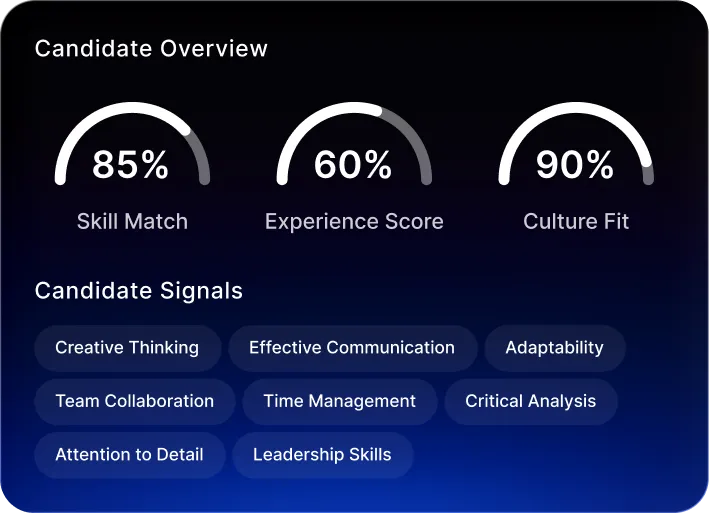 Candidate Overview

85%
Skill Match

60%
Experience Score

90%
Culture Fit

Candidate Signals

Creative Thinking
Effective Communication
Adaptability
Team Collaboration
Time Management
Critical Analysis
Attention to Detail
Leadership Skills